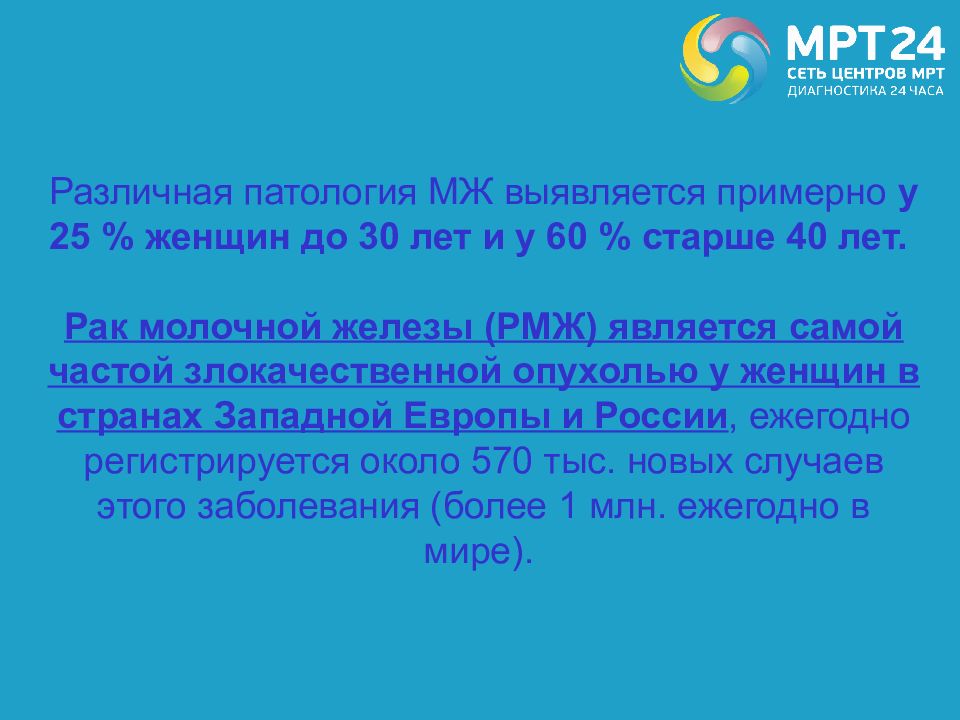 МРТ24
СЕТЬ ЦЕНТРОВ МРТ
ДИАГНОСТИКА 24 ЧАСА

Различная патология МЖ выявляется примерно у 25 % женщин до 30 лет и у 60 % старше 40 лет.

Рак молочной железы (РМЖ) является самой частой злокачественной опухолью у женщин в странах Западной Европы и России, ежегодно регистрируется около 570 тыс. новых случаев этого заболевания (более 1 млн. ежегодно в мире).